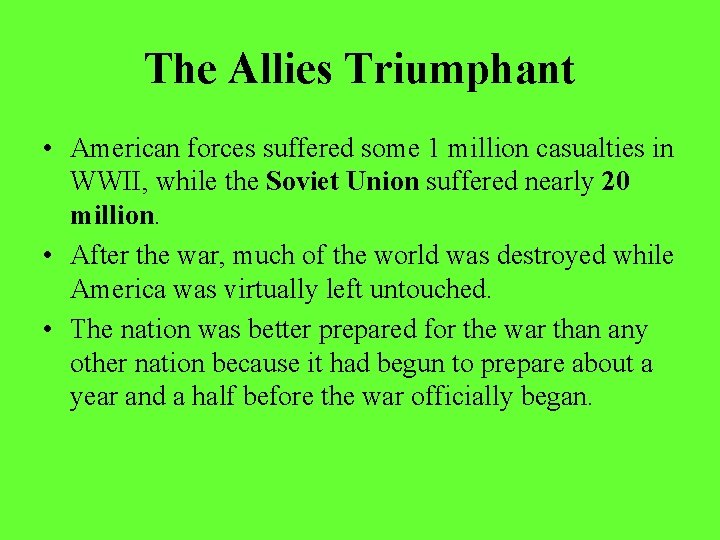 The Allies Triumphant

• American forces suffered some 1 million casualties in WWII, while the Soviet Union suffered nearly 20 million.

• After the war, much of the world was destroyed while America was virtually left untouched.

• The nation was better prepared for the war than any other nation because it had begun to prepare about a year and a half before the war officially began.